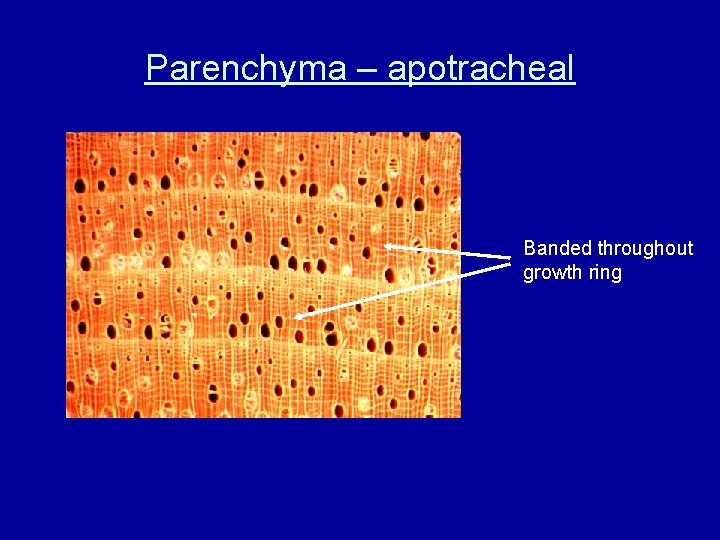 Parenchyma – apotracheal

Banded throughout growth ring